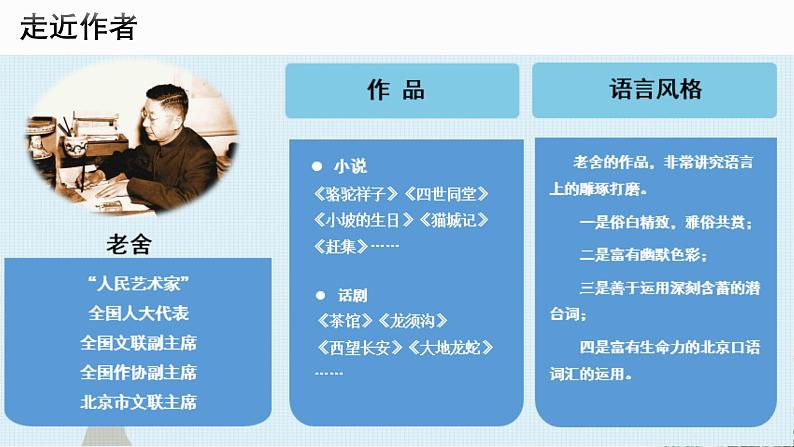 走近作者

老舍

“人民艺术家”
全国人大代表
全国文联副主席
全国作协副主席
北京市文联主席

作 品

● 小说
《骆驼祥子》《四世同堂》
《小坡的生日》《猫城记》
《赶集》……

● 话剧
《茶馆》《龙须沟》
《西望长安》《大地龙蛇》
……

语言风格

老舍的作品，非常讲究语言上的雕琢打磨。

一是俗白精致，雅俗共赏；

二是富有幽默色彩；

三是善于运用深刻含蓄的潜台词；

四是富有生命力的北京口语词汇的运用。